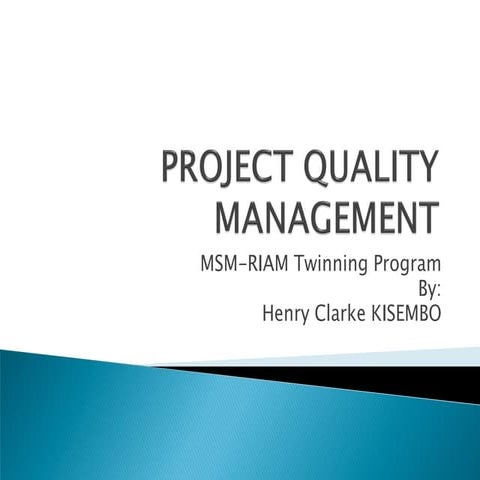 PROJECT QUALITY MANAGEMENT

MSM-RIAM Twinning Program
By:
Henry Clarke KISEMBO